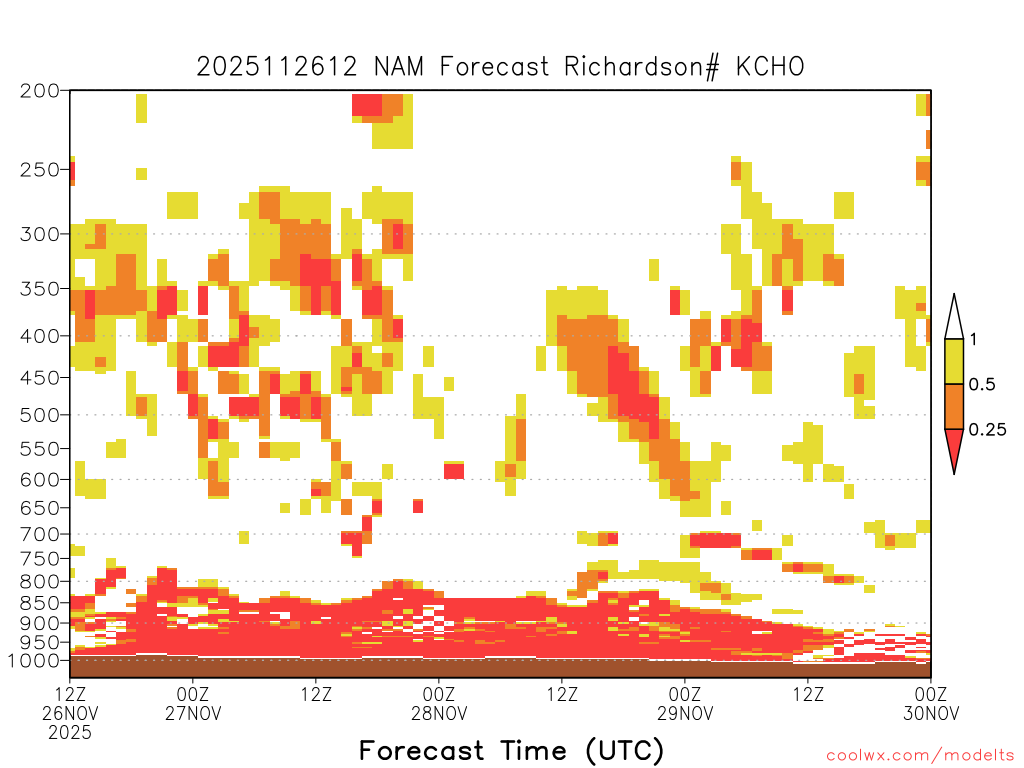 2025112612 NAM Forecast Richardson# KCHO

200
250
300
350
400
450
500
550
600
650
700
750
800
850
900
950
1000

1
0.5
0.25

12Z 26NOV 2025
00Z 27NOV
12Z
00Z 28NOV
12Z
00Z 29NOV
12Z
00Z 30NOV

Forecast Time (UTC)

coolwx.com/modelts